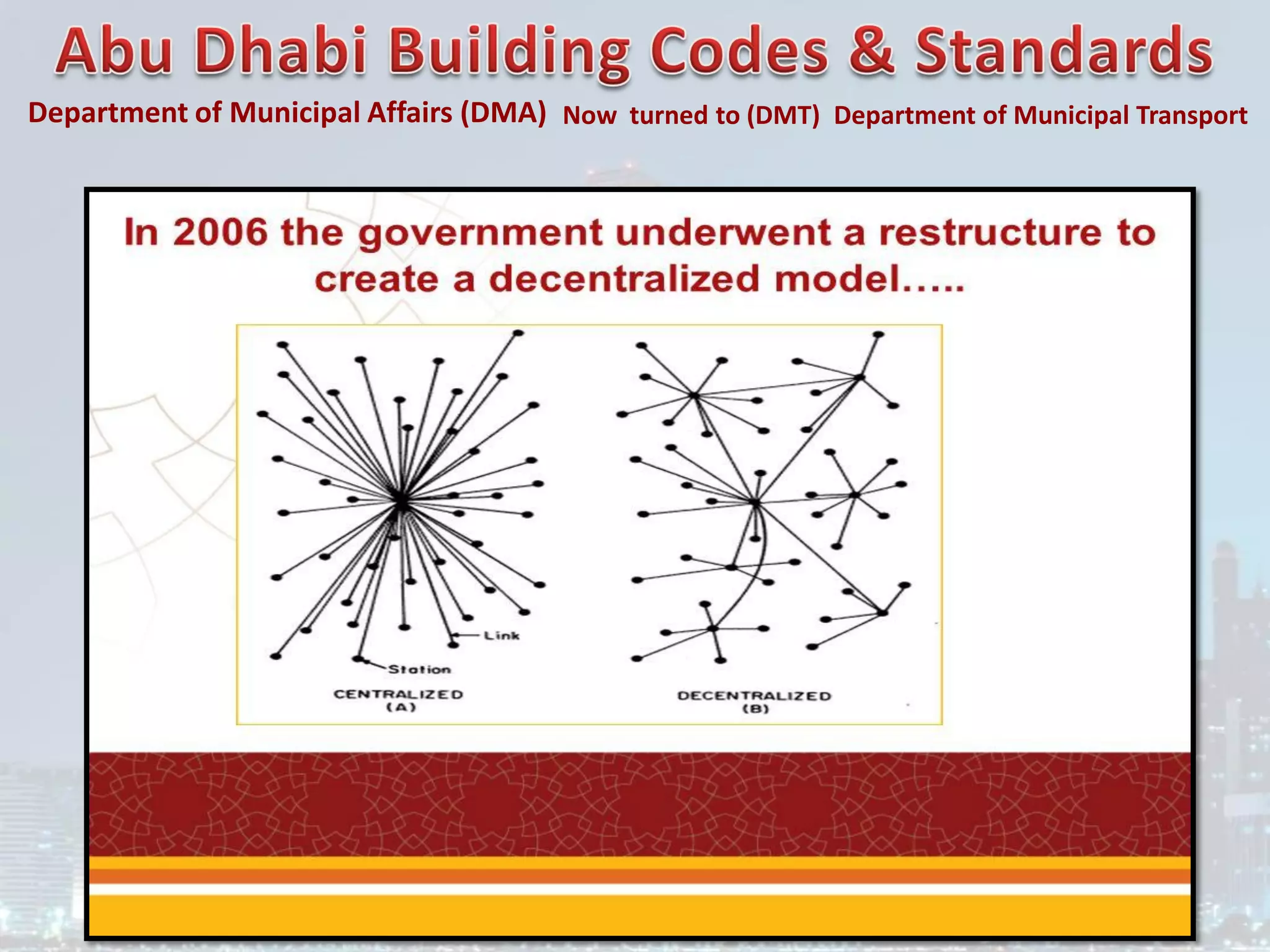 Abu Dhabi Building Codes & Standards

Department of Municipal Affairs (DMA) Now turned to (DMT) Department of Municipal Transport

In 2006 the government underwent a restructure to create a decentralized model.....

Link

Station

CENTRALIZED (A)

DECENTRALIZED (B)